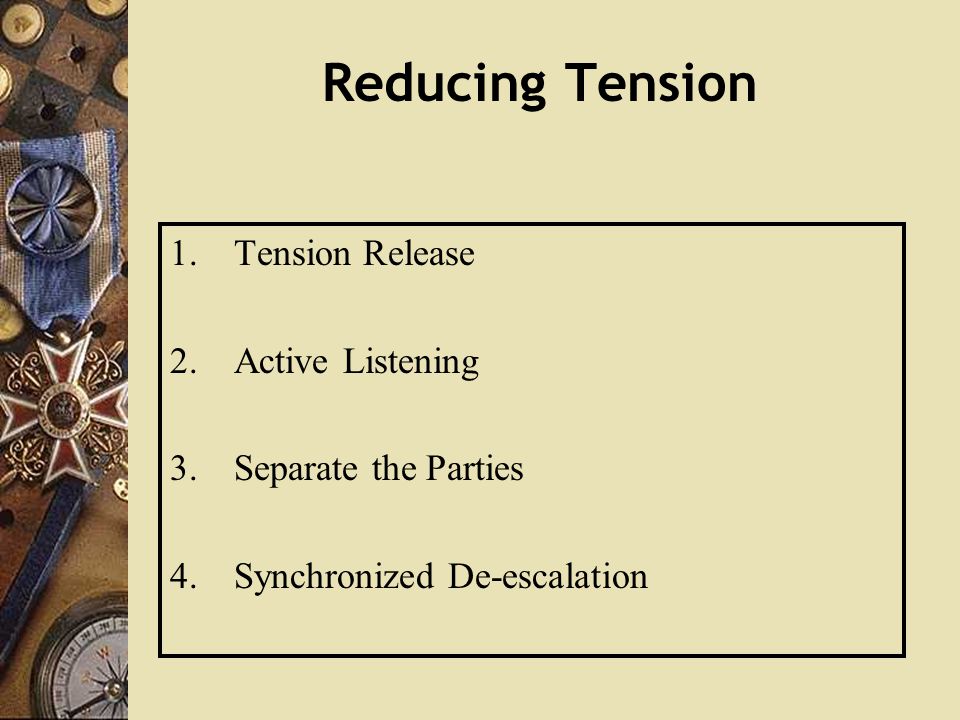 Reducing Tension

1. Tension Release

2. Active Listening

3. Separate the Parties

4. Synchronized De-escalation